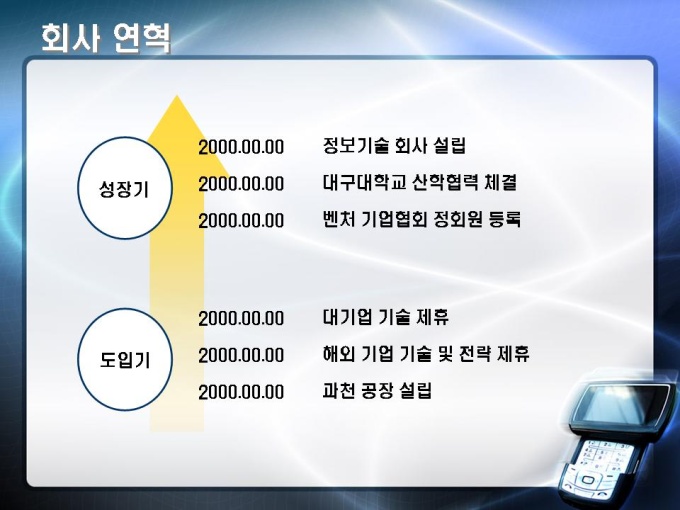 회사 연혁

성장기

2000.00.00 정보기술 회사 설립
2000.00.00 대구대학교 산학협력 체결
2000.00.00 벤처 기업협회 정회원 등록

도입기

2000.00.00 대기업 기술 제휴
2000.00.00 해외 기업 기술 및 전략 제휴
2000.00.00 과천 공장 설립